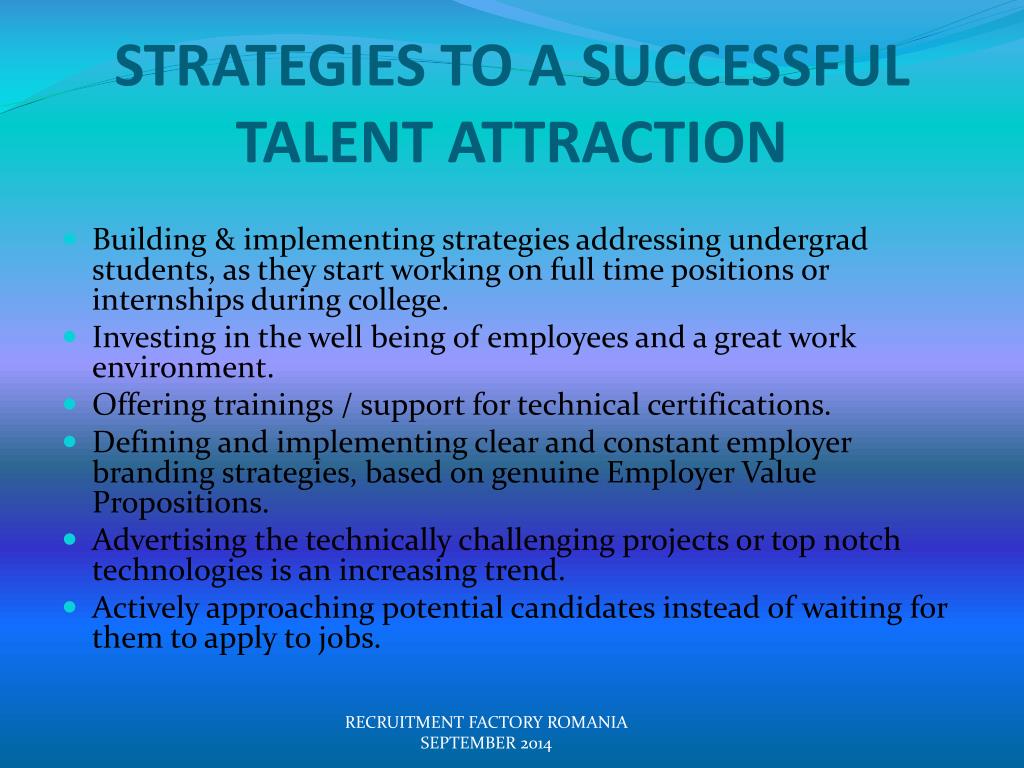 STRATEGIES TO A SUCCESSFUL TALENT ATTRACTION

- Building & implementing strategies addressing undergrad students, as they start working on full time positions or internships during college.
- Investing in the well being of employees and a great work environment.
- Offering trainings / support for technical certifications.
- Defining and implementing clear and constant employer branding strategies, based on genuine Employer Value Propositions.
- Advertising the technically challenging projects or top notch technologies is an increasing trend.
- Actively approaching potential candidates instead of waiting for them to apply to jobs.

RECRUITMENT FACTORY ROMANIA
SEPTEMBER 2014